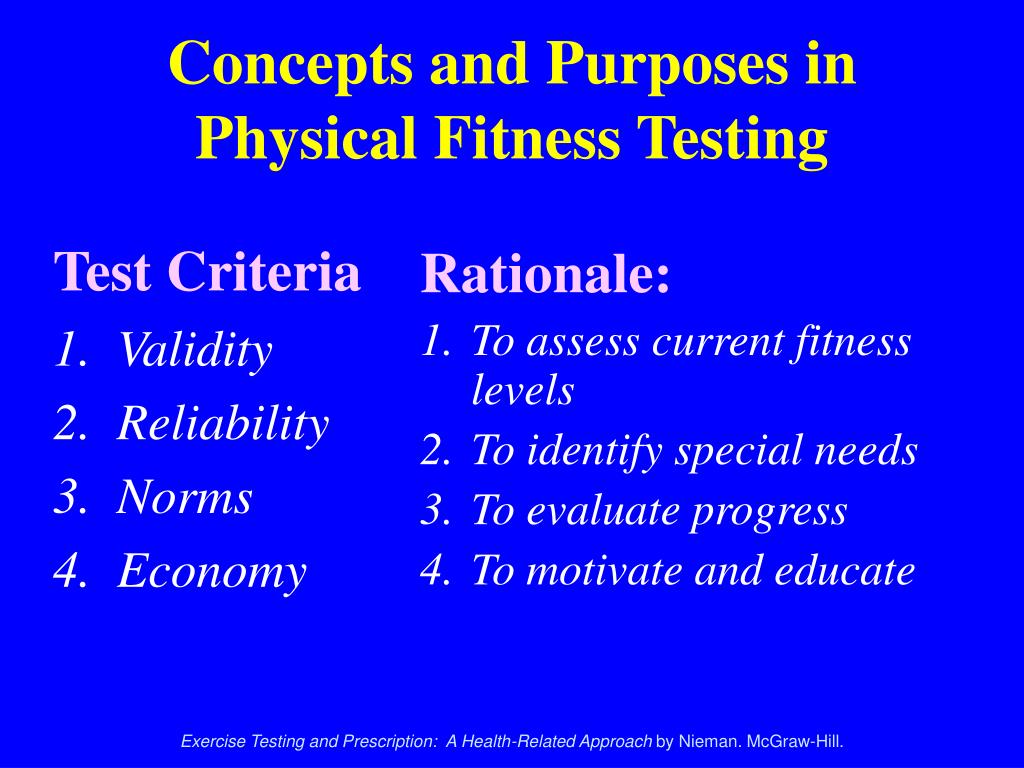 Concepts and Purposes in Physical Fitness Testing

Test Criteria
1. Validity
2. Reliability
3. Norms
4. Economy

Rationale:
1. To assess current fitness levels
2. To identify special needs
3. To evaluate progress
4. To motivate and educate

Exercise Testing and Prescription: A Health-Related Approach by Nieman. McGraw-Hill.